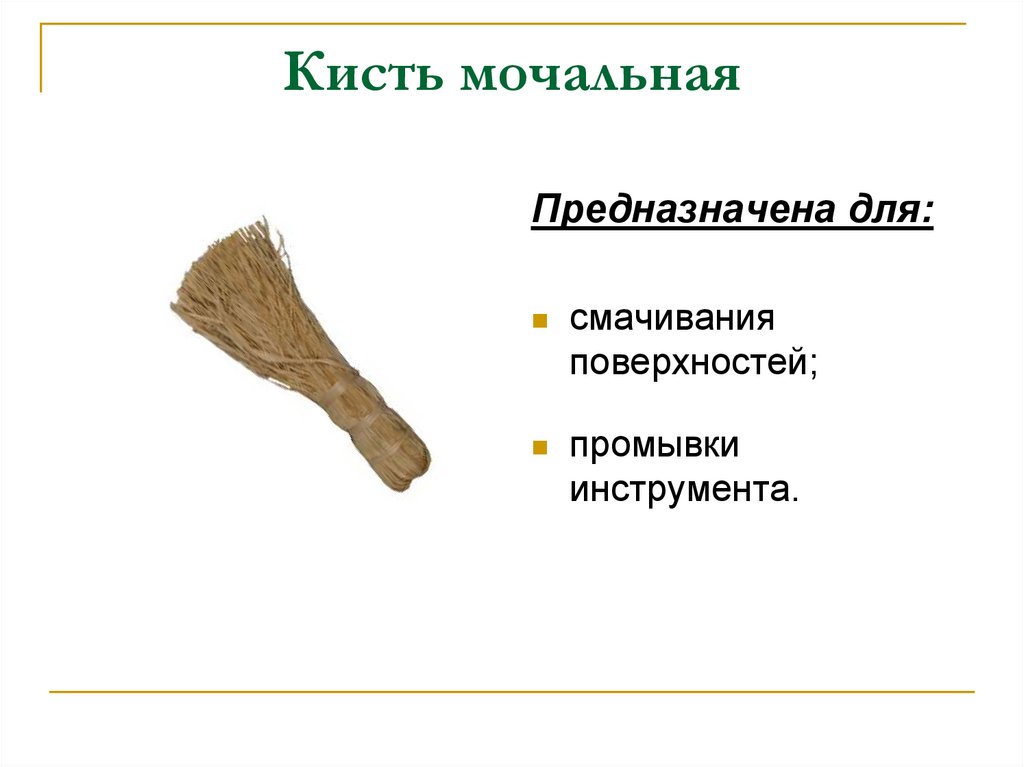 Кисть мочальная

Предназначена для:

смачивания поверхностей;

промывки инструмента.